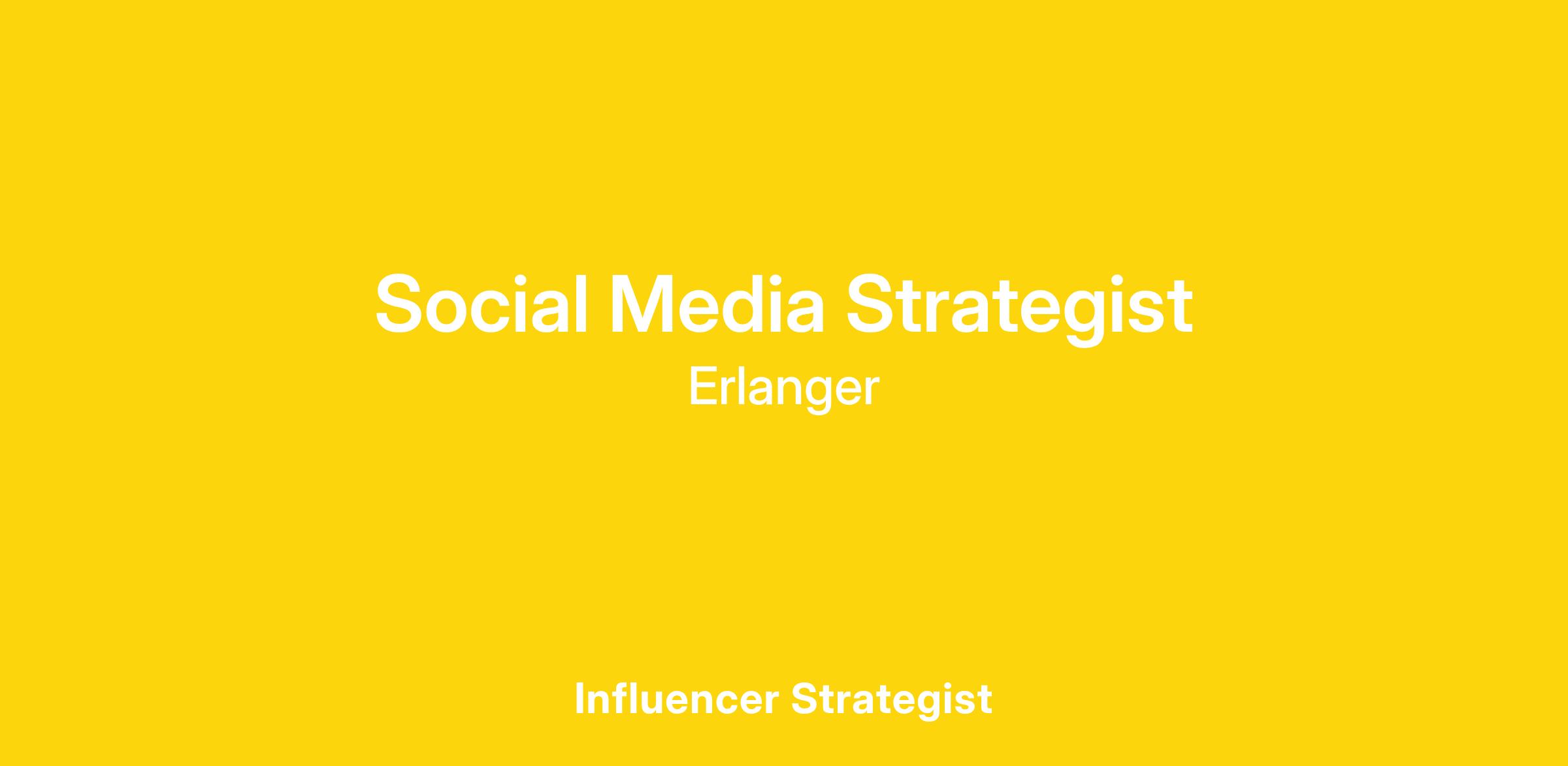 Social Media Strategist
Erlanger

Influencer Strategist